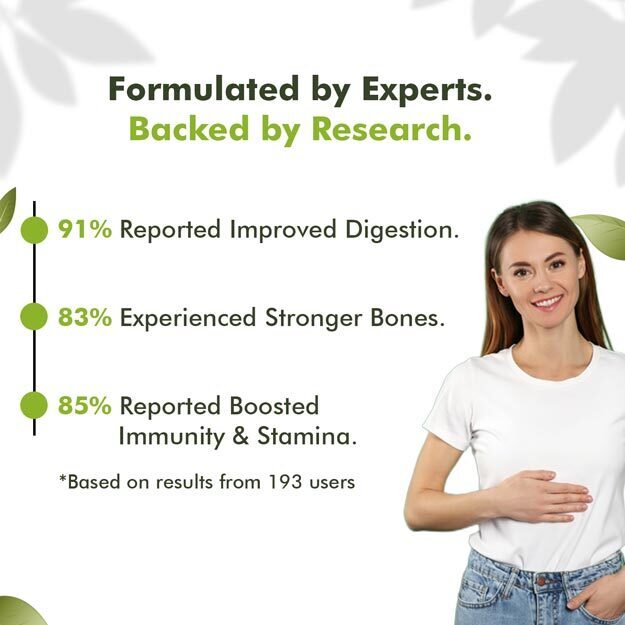 Formulated by Experts.
Backed by Research.

91% Reported Improved Digestion.

83% Experienced Stronger Bones.

85% Reported Boosted Immunity & Stamina.

*Based on results from 193 users